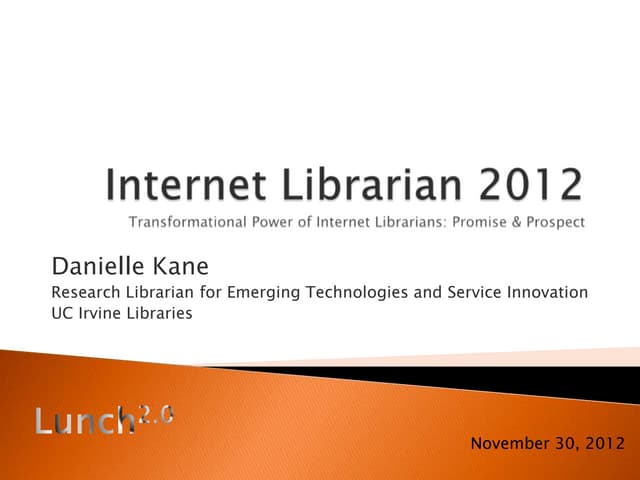 Internet Librarian 2012
Transformational Power of Internet Librarians: Promise & Prospect

Danielle Kane
Research Librarian for Emerging Technologies and Service Innovation
UC Irvine Libraries

Lunch$^{2.0}$

November 30, 2012